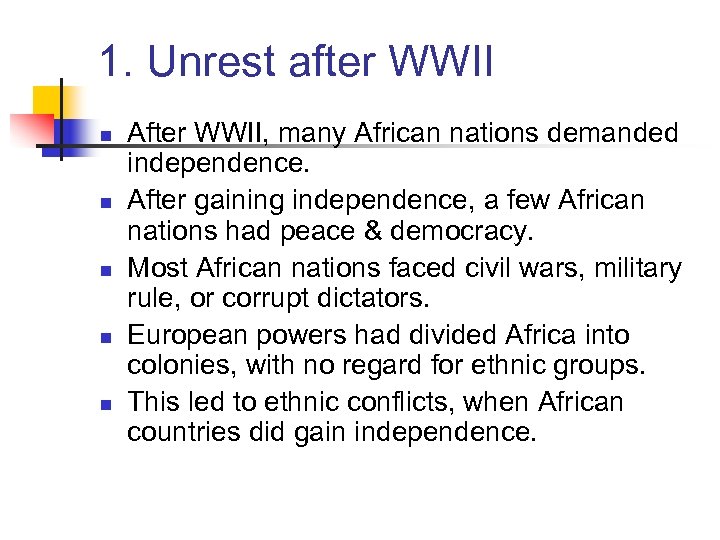 1. Unrest after WWII

After WWII, many African nations demanded independence.

After gaining independence, a few African nations had peace & democracy.

Most African nations faced civil wars, military rule, or corrupt dictators.

European powers had divided Africa into colonies, with no regard for ethnic groups.

This led to ethnic conflicts, when African countries did gain independence.